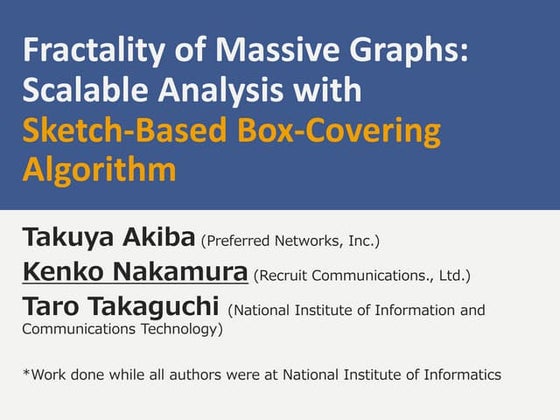 Fractality of Massive Graphs: Scalable Analysis with Sketch-Based Box-Covering Algorithm

Takuya Akiba (Preferred Networks, Inc.)
Kenko Nakamura (Recruit Communications., Ltd.)
Taro Takaguchi (National Institute of Information and Communications Technology)

*Work done while all authors were at National Institute of Informatics